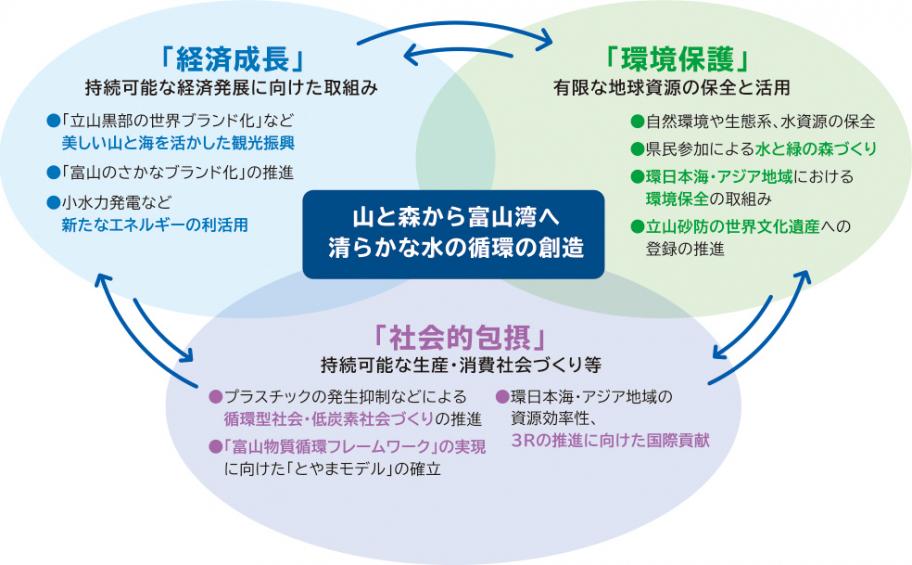 「経済成長」
持続可能な経済発展に向けた取組み

●「立山黒部の世界ブランド化」など美しい山と海を活かした観光振興

●「富山のさかなブランド化」の推進

●小水力発電など新たなエネルギーの利活用

「環境保護」
有限な地球資源の保全と活用

●自然環境や生態系、水資源の保全

●県民参加による水と緑の森づくり

●環日本海・アジア地域における環境保全の取組み

●立山砂防の世界文化遺産への登録の推進

山と森から富山湾へ
清らかな水の循環の創造

「社会的包摂」
持続可能な生産・消費社会づくり等

●プラスチックの発生抑制などによる循環型社会・低炭素社会づくりの推進

●「富山物質循環フレームワーク」の実現に向けた「とやまモデル」の確立

●環日本海・アジア地域の資源効率性、3Rの推進に向けた国際貢献